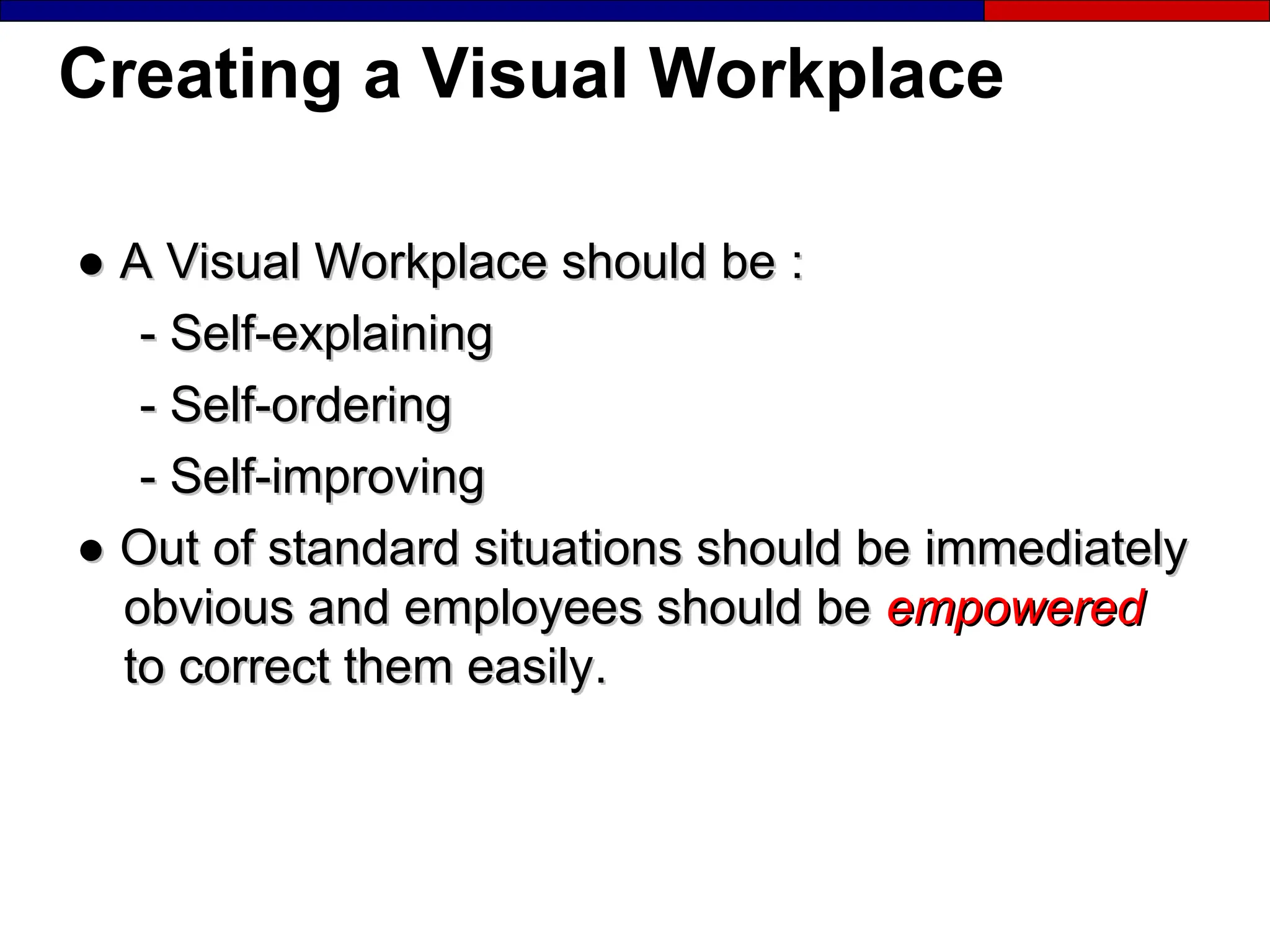 Creating a Visual Workplace

● A Visual Workplace should be :

- Self-explaining

- Self-ordering

- Self-improving

● Out of standard situations should be immediately obvious and employees should be empowered to correct them easily.